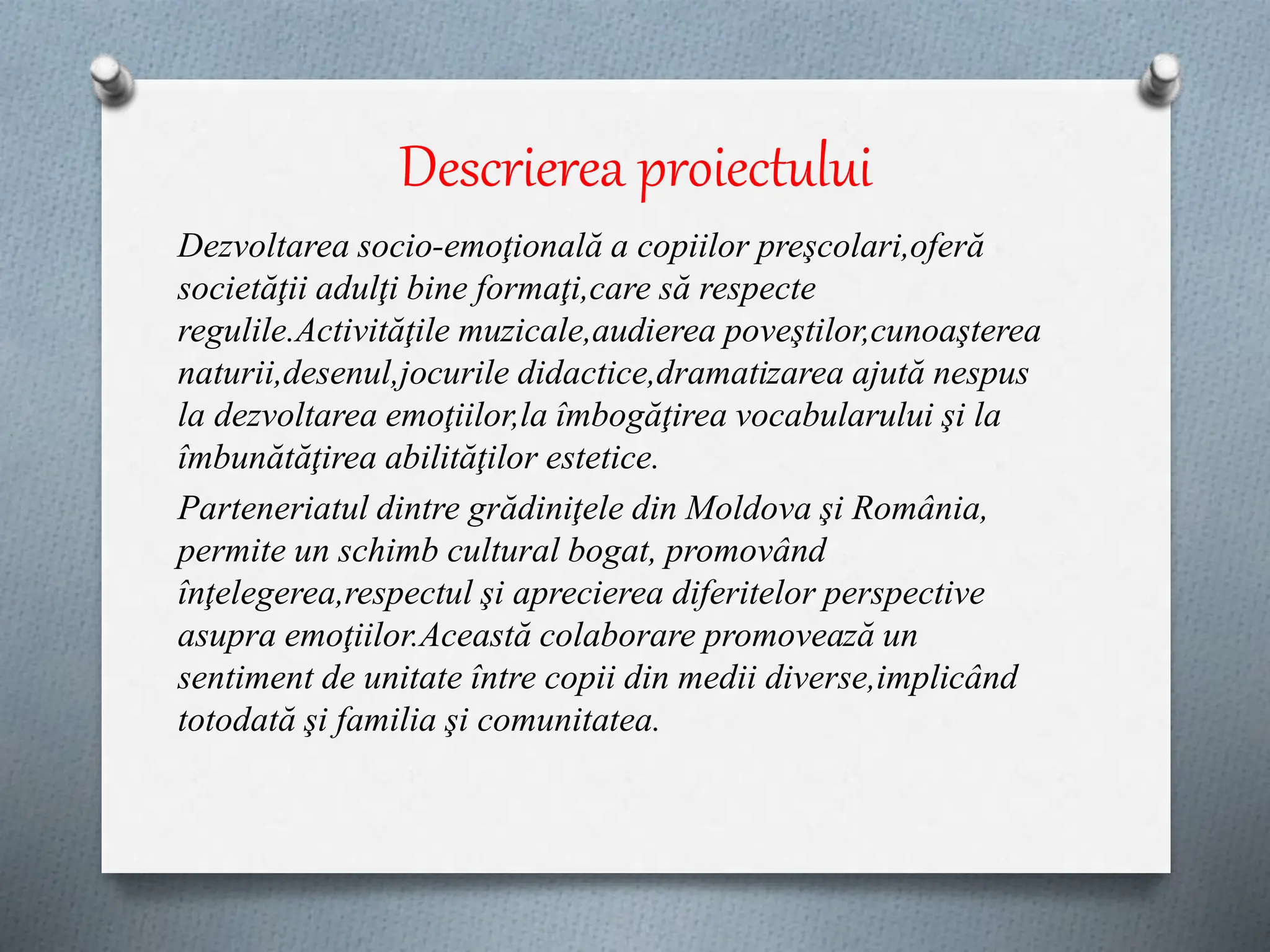 Descrierea proiectului

Dezvoltarea socio-emoţională a copiilor preşcolari,oferă societăţii adulţi bine formaţi,care să respecte regulile.Activităţile muzicale,audierea poveştilor,cunoaşterea naturii,desenul,jocurile didactice,dramatizarea ajută nespus la dezvoltarea emoţiilor,la îmbogăţirea vocabularului şi la îmbunătăţirea abilităţilor estetice.

Parteneriatul dintre grădiniţele din Moldova şi România, permite un schimb cultural bogat, promovând înţelegerea,respectul şi aprecierea diferitelor perspective asupra emoţiilor.Această colaborare promovează un sentiment de unitate între copii din medii diverse,implicând totodată şi familia şi comunitatea.